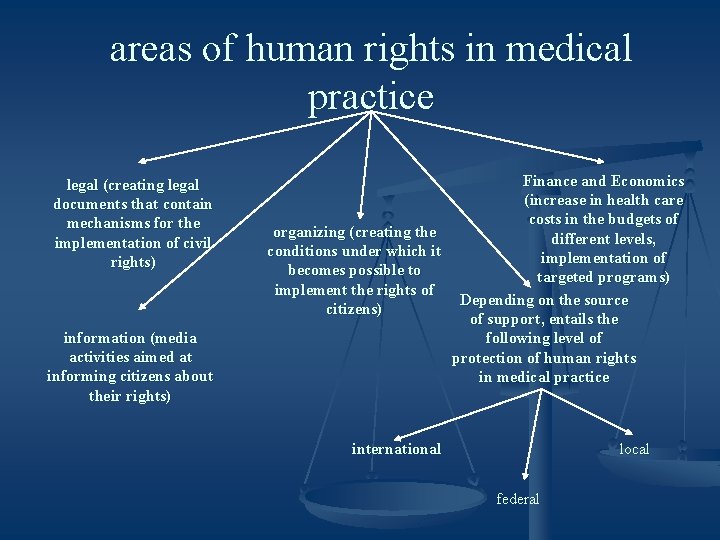 areas of human rights in medical practice

legal (creating legal documents that contain mechanisms for the implementation of civil rights)

information (media activities aimed at informing citizens about their rights)

organizing (creating the conditions under which it becomes possible to implement the rights of citizens)

Finance and Economics (increase in health care costs in the budgets of different levels, implementation of targeted programs)

Depending on the source of support, entails the following level of protection of human rights in medical practice

international

federal

local